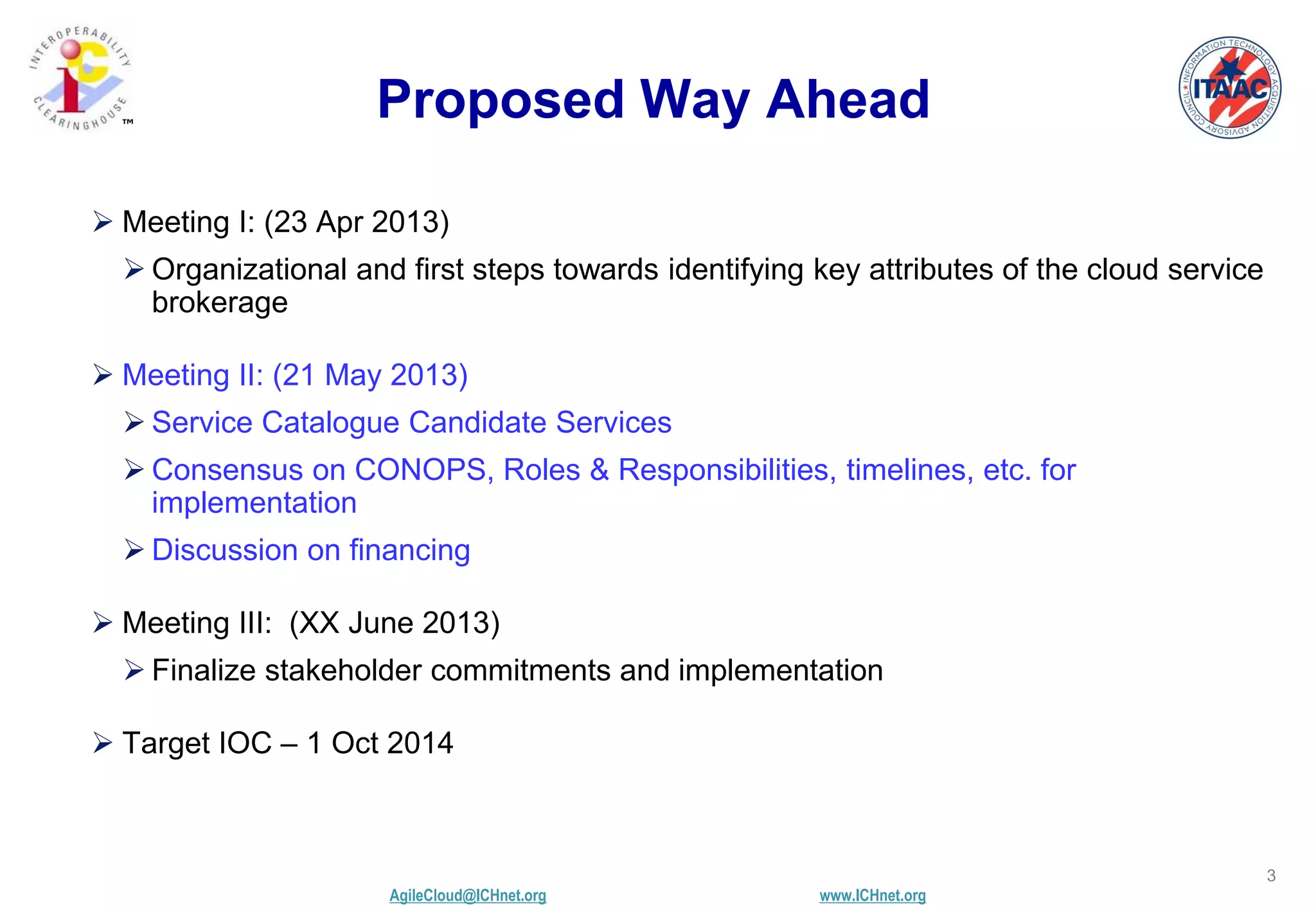 INTEROPERABILITY CLEARINGHOUSE ™

Proposed Way Ahead

INFORMATION TECHNOLOGY ACQUISITION ADVISORY COUNCIL
ITAAC

➢ Meeting I: (23 Apr 2013)

➢ Organizational and first steps towards identifying key attributes of the cloud service brokerage

➢ Meeting II: (21 May 2013)

➢ Service Catalogue Candidate Services

➢ Consensus on CONOPS, Roles & Responsibilities, timelines, etc. for implementation

➢ Discussion on financing

➢ Meeting III: (XX June 2013)

➢ Finalize stakeholder commitments and implementation

➢ Target IOC – 1 Oct 2014

3

AgileCloud@ICHnet.org

www.ICHnet.org